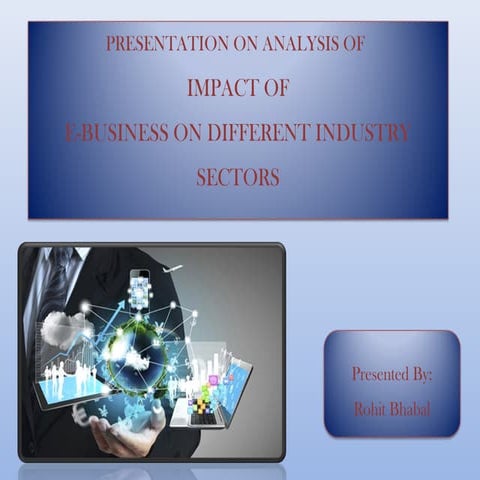 PRESENTATION ON ANALYSIS OF
IMPACT OF
E-BUSINESS ON DIFFERENT INDUSTRY
SECTORS

Presented By:
Rohit Bhabal